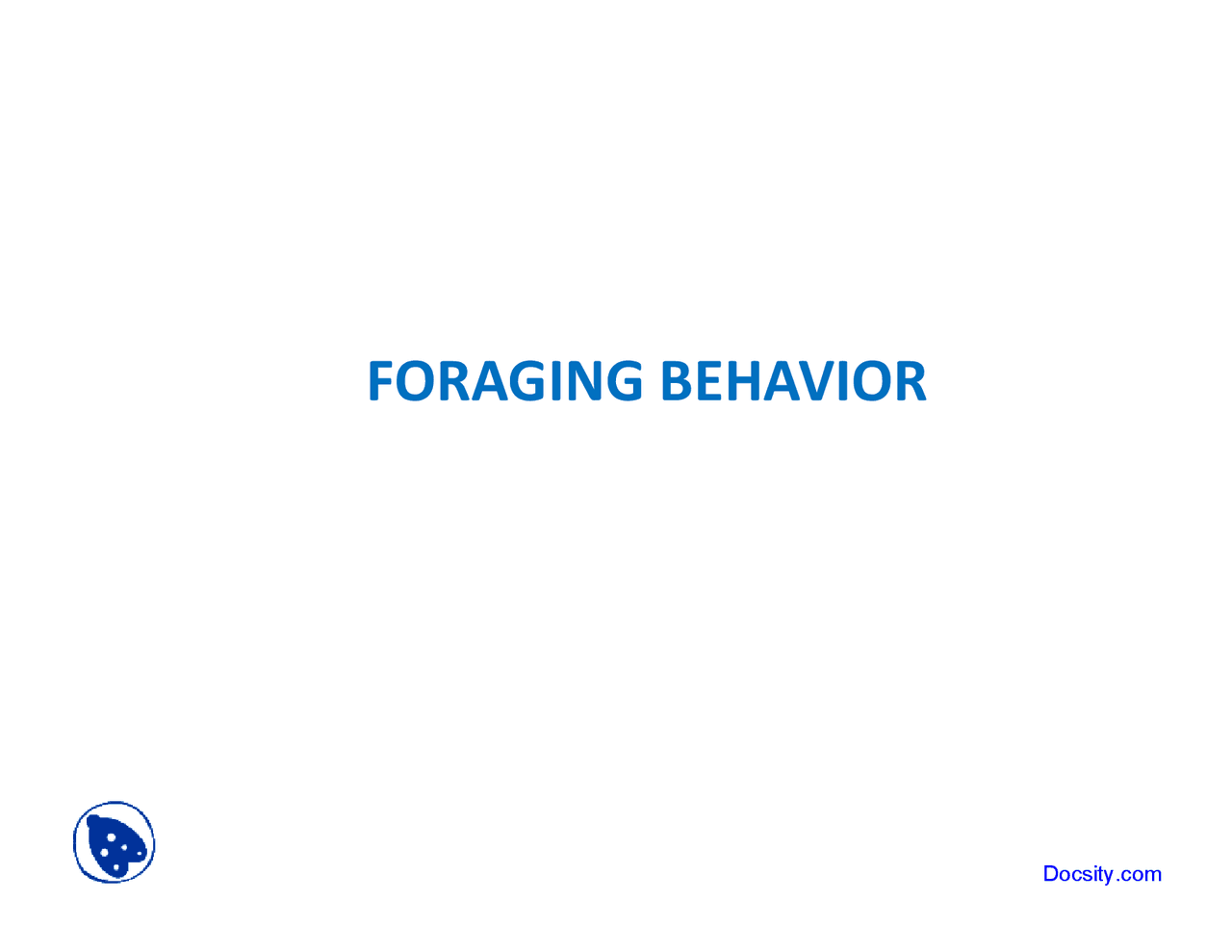 FORAGING BEHAVIOR

Docsity.com